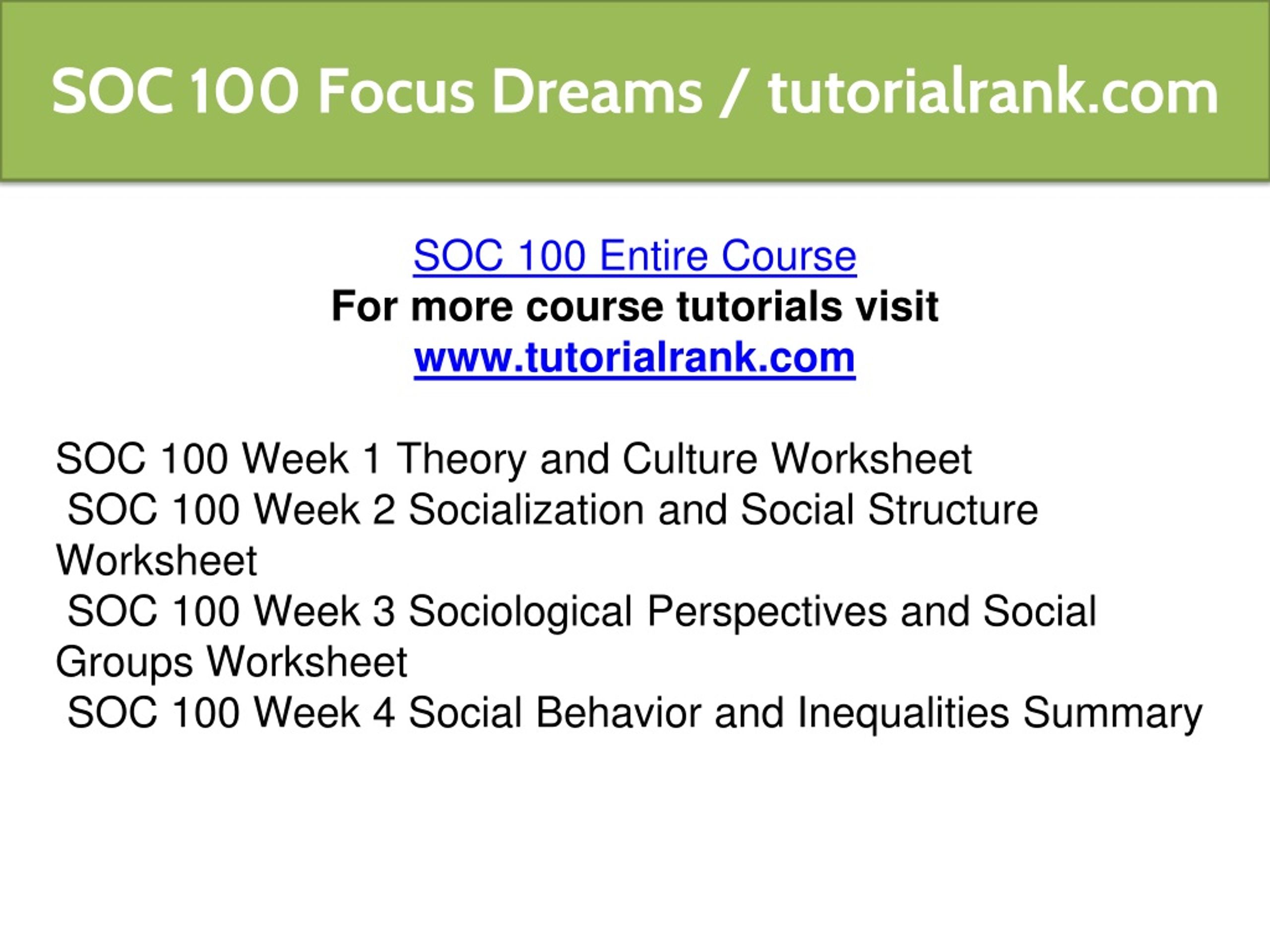 SOC 100 Focus Dreams / tutorialrank.com

SOC 100 Entire Course
For more course tutorials visit
www.tutorialrank.com

SOC 100 Week 1 Theory and Culture Worksheet
SOC 100 Week 2 Socialization and Social Structure Worksheet
SOC 100 Week 3 Sociological Perspectives and Social Groups Worksheet
SOC 100 Week 4 Social Behavior and Inequalities Summary